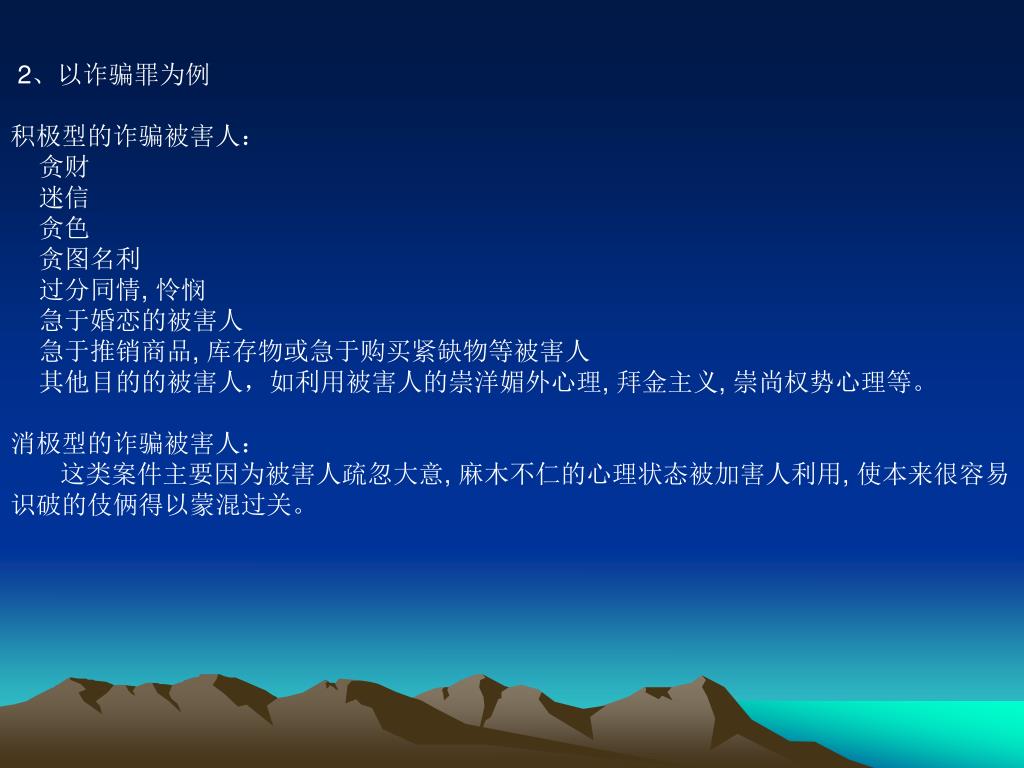 2、以诈骗罪为例

积极型的诈骗被害人：
贪财
迷信
贪色
贪图名利
过分同情, 怜悯
急于婚恋的被害人
急于推销商品, 库存物或急于购买紧缺物等被害人
其他目的的被害人，如利用被害人的崇洋媚外心理, 拜金主义, 崇尚权势心理等。

消极型的诈骗被害人：
这类案件主要因为被害人疏忽大意, 麻木不仁的心理状态被加害人利用, 使本来很容易识破的伎俩得以蒙混过关。